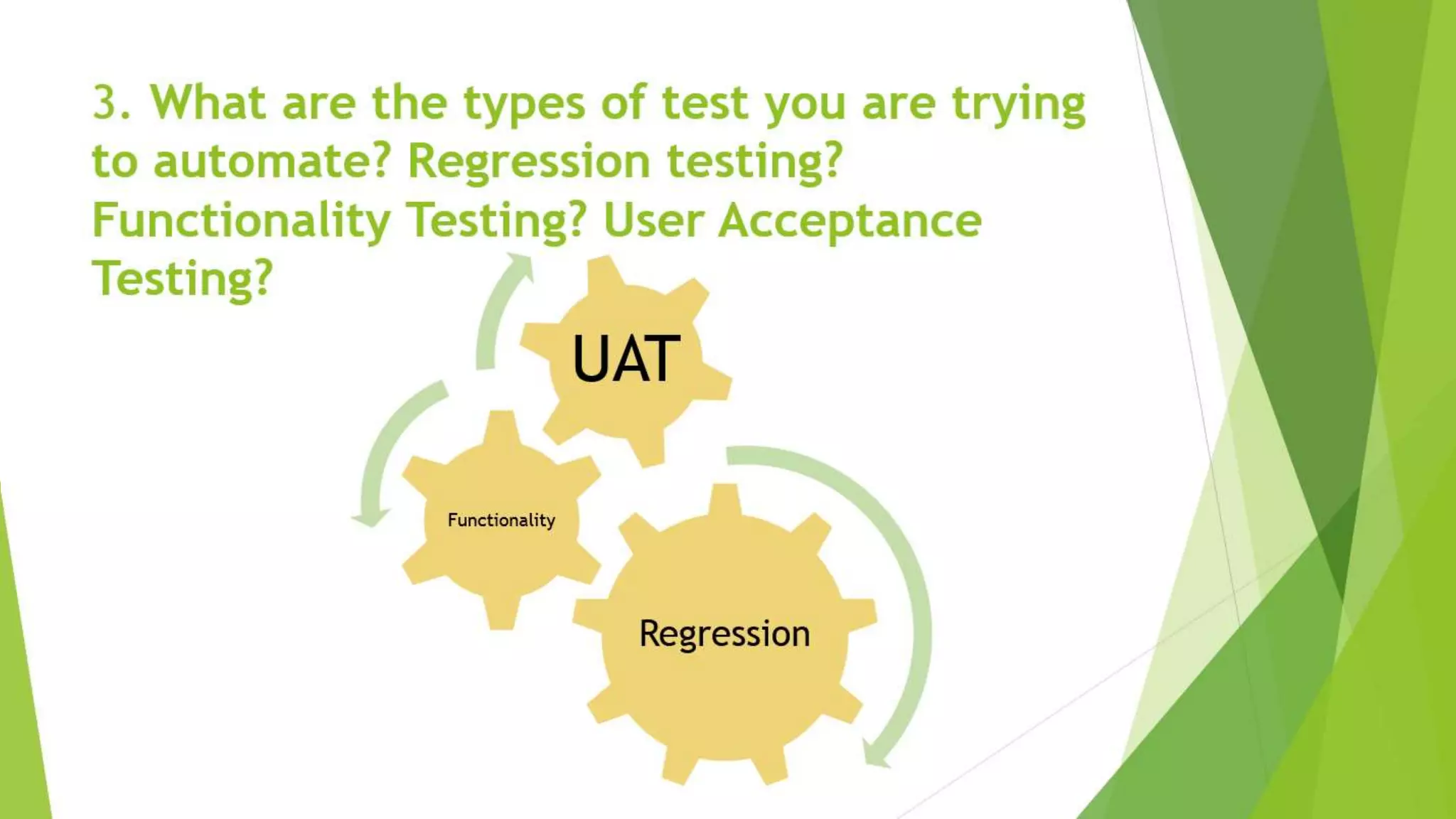 3. What are the types of test you are trying to automate? Regression testing? Functionality Testing? User Acceptance Testing?

UAT

Functionality

Regression